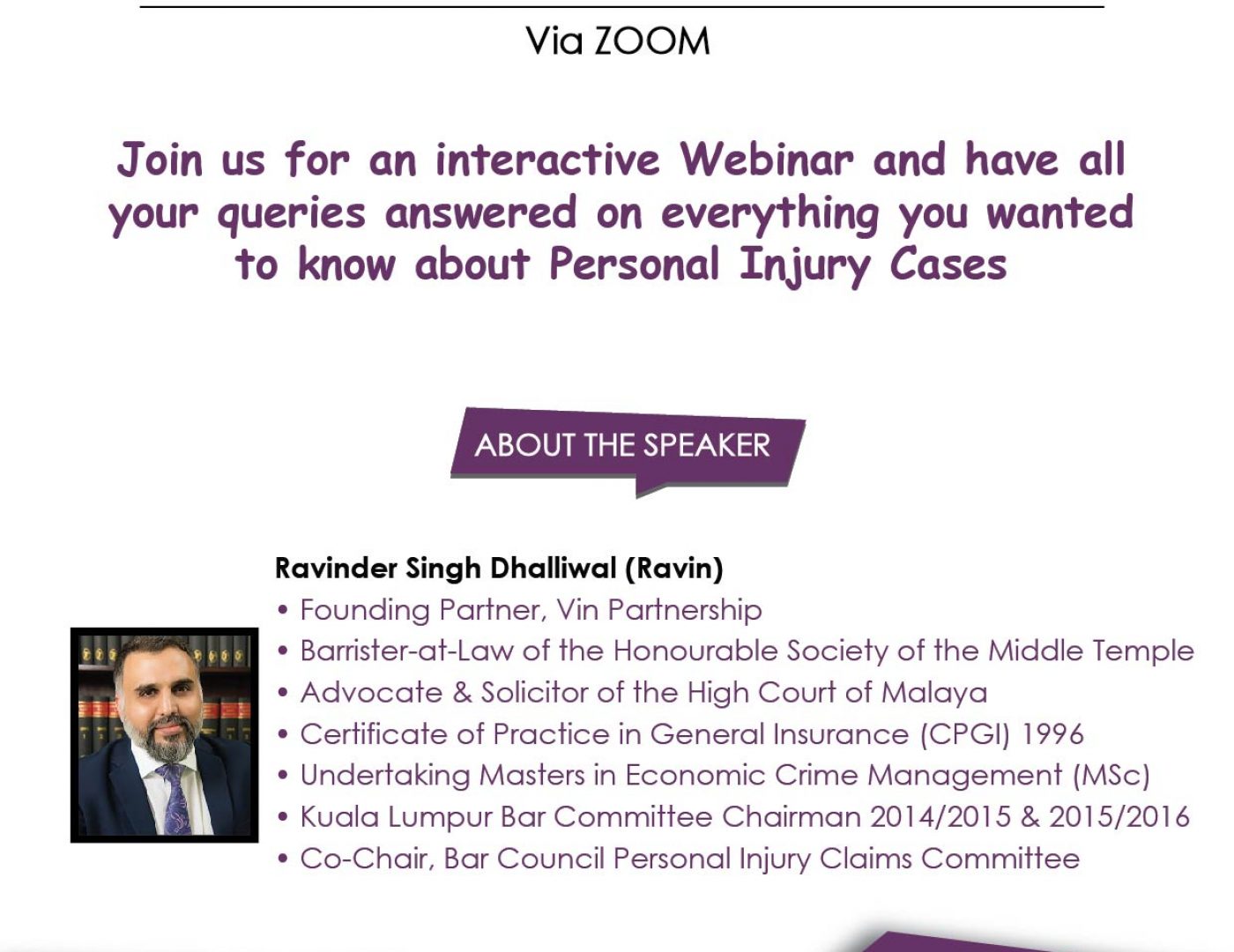 Via ZOOM

Join us for an interactive Webinar and have all your queries answered on everything you wanted to know about Personal Injury Cases

ABOUT THE SPEAKER

Ravinder Singh Dhalliwal (Ravin)

• Founding Partner, Vin Partnership
• Barrister-at-Law of the Honourable Society of the Middle Temple
• Advocate & Solicitor of the High Court of Malaya
• Certificate of Practice in General Insurance (CPGI) 1996
• Undertaking Masters in Economic Crime Management (MSc)
• Kuala Lumpur Bar Committee Chairman 2014/2015 & 2015/2016
• Co-Chair, Bar Council Personal Injury Claims Committee